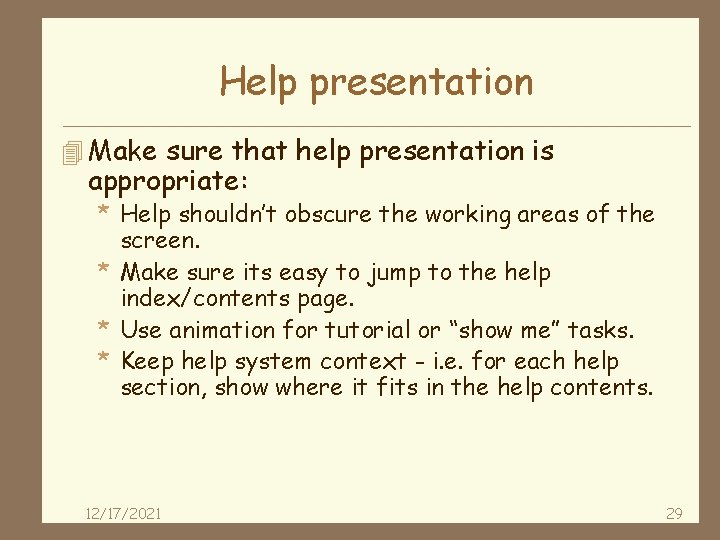 Help presentation

Make sure that help presentation is appropriate:

* Help shouldn't obscure the working areas of the screen.
* Make sure its easy to jump to the help index/contents page.
* Use animation for tutorial or "show me" tasks.
* Keep help system context - i.e. for each help section, show where it fits in the help contents.

12/17/2021

29